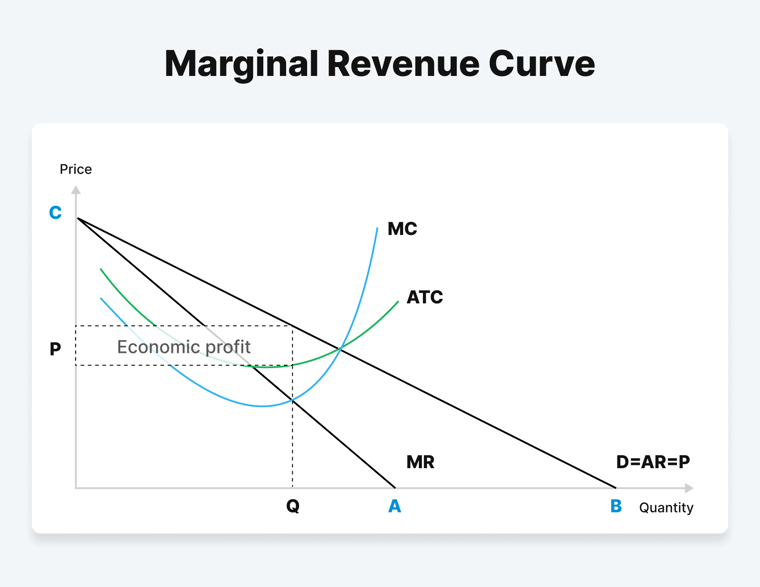 Marginal Revenue Curve

Price

C

MC

ATC

P

Economic profit

MR

D=AR=P

Q

A

B

Quantity